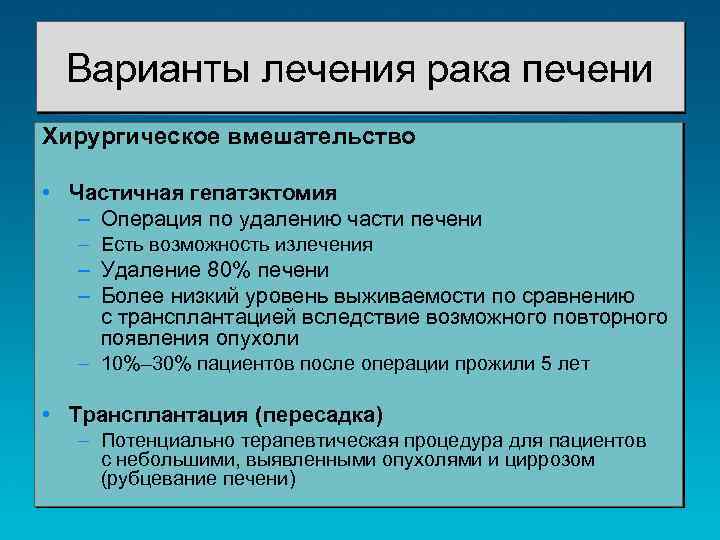 Варианты лечения рака печени

Хирургическое вмешательство

• Частичная гепатэктомия
– Операция по удалению части печени
– Есть возможность излечения
– Удаление 80% печени
– Более низкий уровень выживаемости по сравнению с трансплантацией вследствие возможного повторного появления опухоли
– 10%–30% пациентов после операции прожили 5 лет

• Трансплантация (пересадка)
– Потенциально терапевтическая процедура для пациентов с небольшими, выявленными опухолями и циррозом (рубцевание печени)